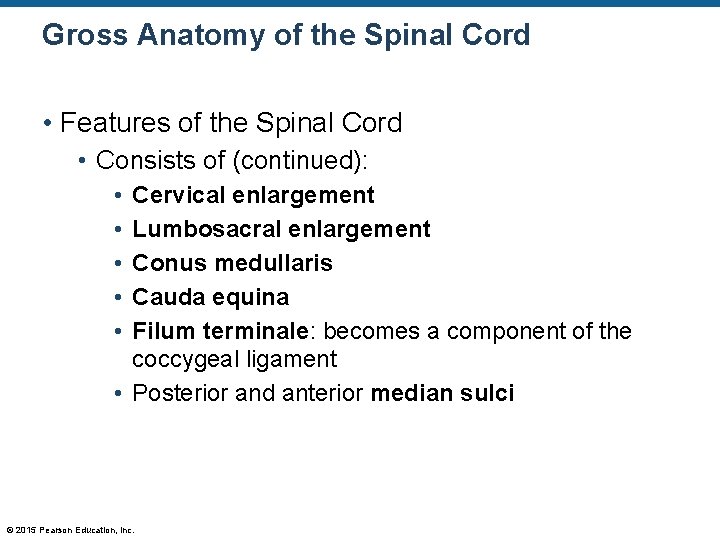 Gross Anatomy of the Spinal Cord

• Features of the Spinal Cord
  • Consists of (continued):
    • Cervical enlargement
    • Lumbosacral enlargement
    • Conus medullaris
    • Cauda equina
    • Filum terminale: becomes a component of the coccygeal ligament
    • Posterior and anterior median sulci

© 2015 Pearson Education, Inc.